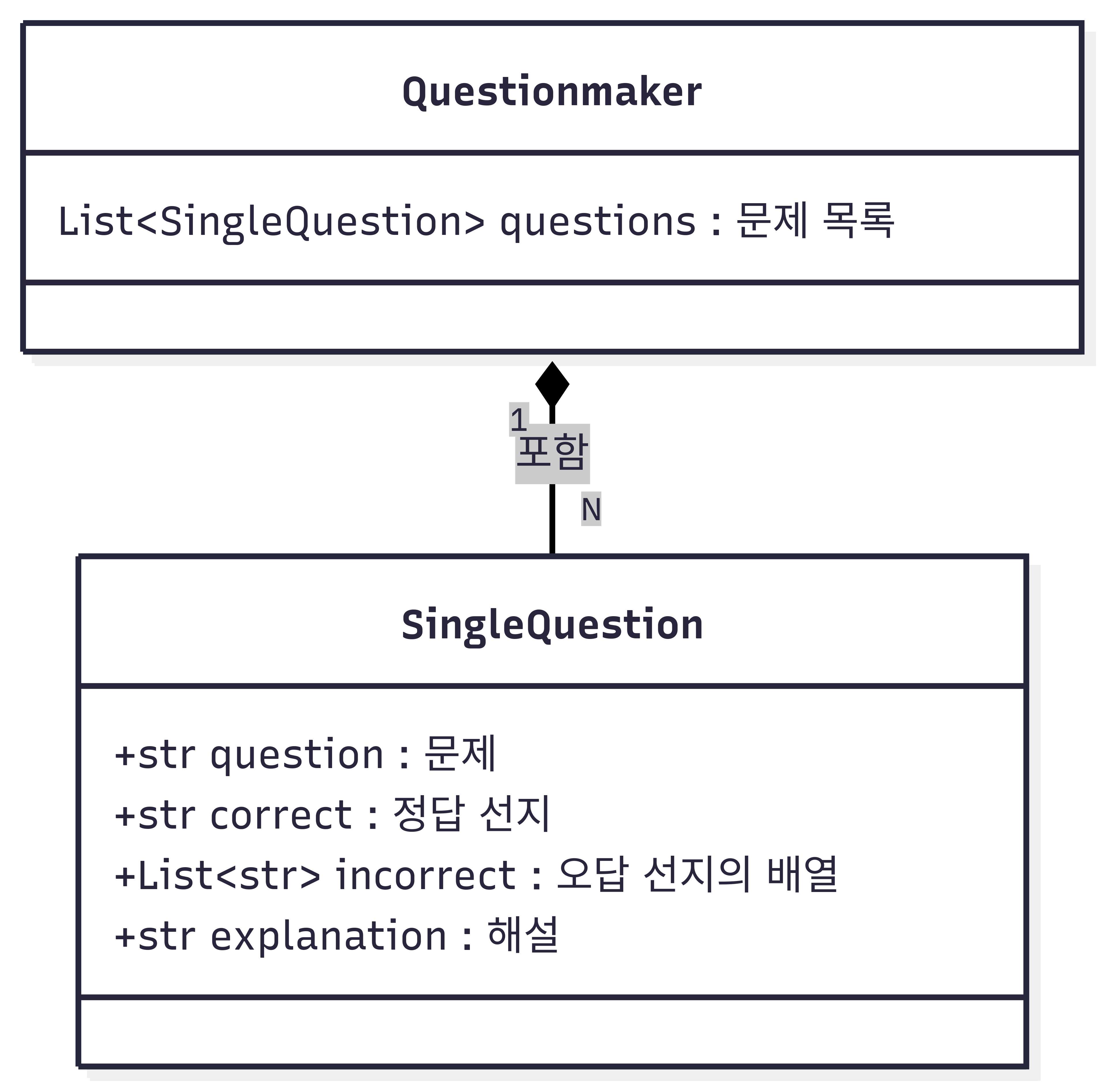 Questionmaker

List<SingleQuestion> questions : 문제 목록

1
포함
N

SingleQuestion

+str question : 문제
+str correct : 정답 선지
+List<str> incorrect : 오답 선지의 배열
+str explanation : 해설